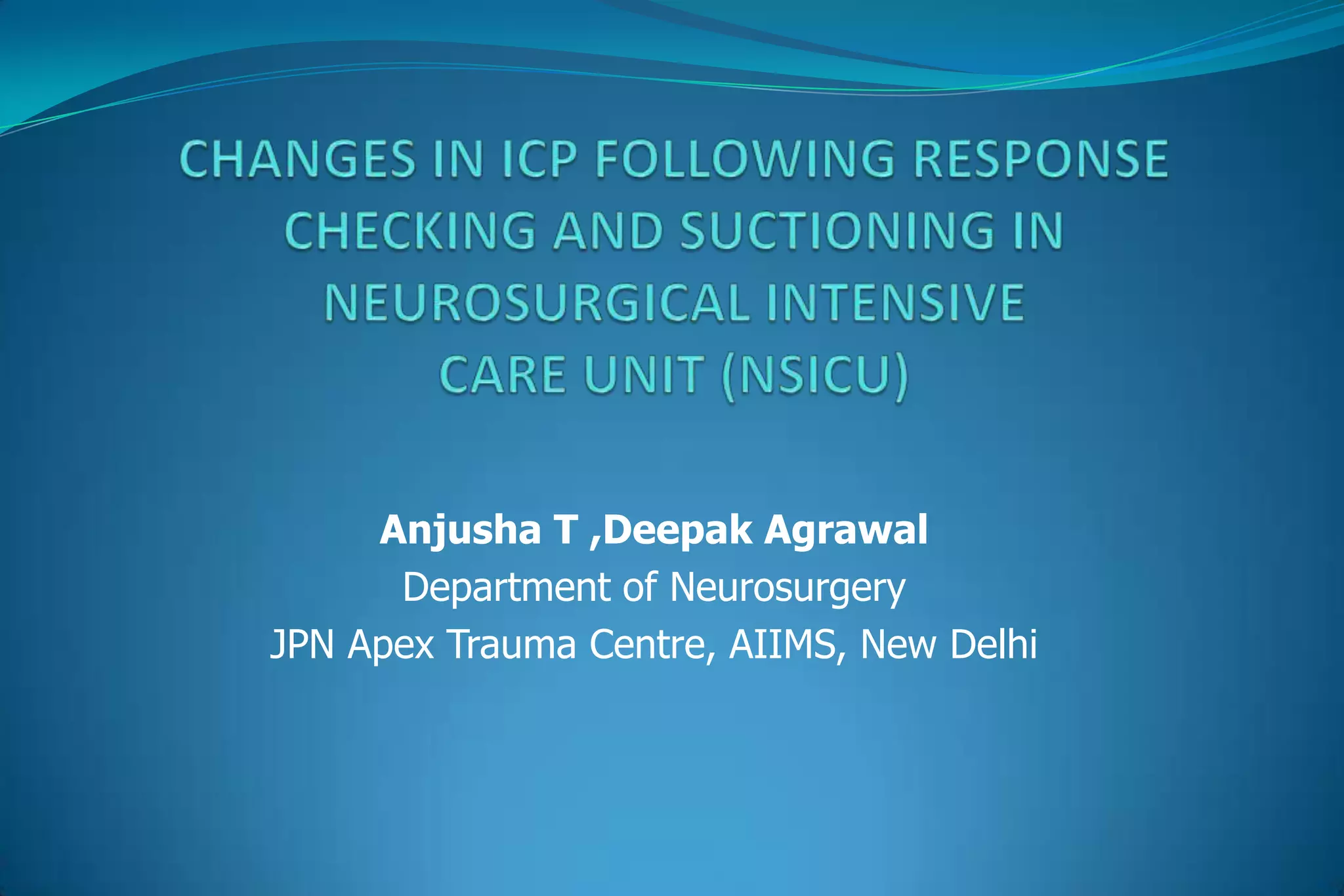 CHANGES IN ICP FOLLOWING RESPONSE CHECKING AND SUCTIONING IN NEUROSURGICAL INTENSIVE CARE UNIT (NSICU)

Anjusha T ,Deepak Agrawal
Department of Neurosurgery
JPN Apex Trauma Centre, AIIMS, New Delhi